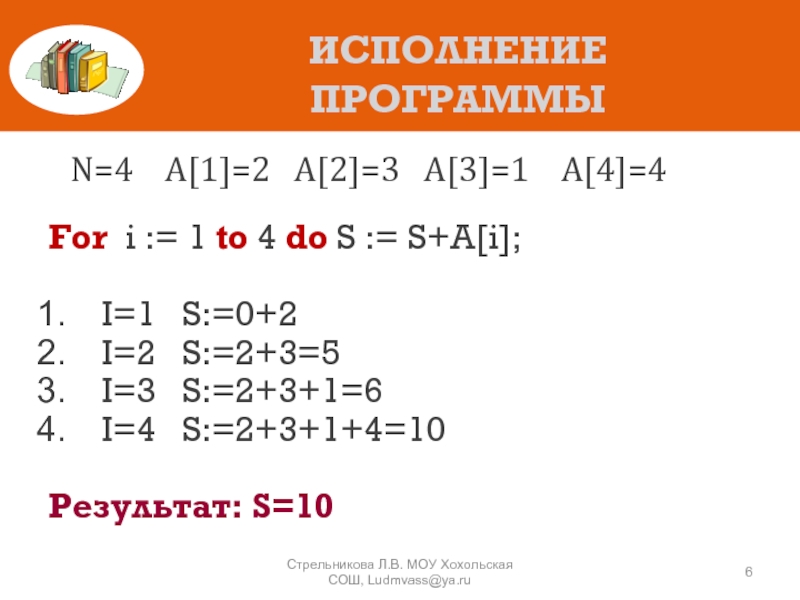 ИСПОЛНЕНИЕ ПРОГРАММЫ

N=4 A[1]=2 A[2]=3 A[3]=1 A[4]=4

For i := 1 to 4 do S := S+A[i];

1. I=1 S:=0+2
2. I=2 S:=2+3=5
3. I=3 S:=2+3+1=6
4. I=4 S:=2+3+1+4=10

Результат: S=10

Стрельникова Л.В. МОУ Хохольская СОШ, Ludmvass@ya.ru

6